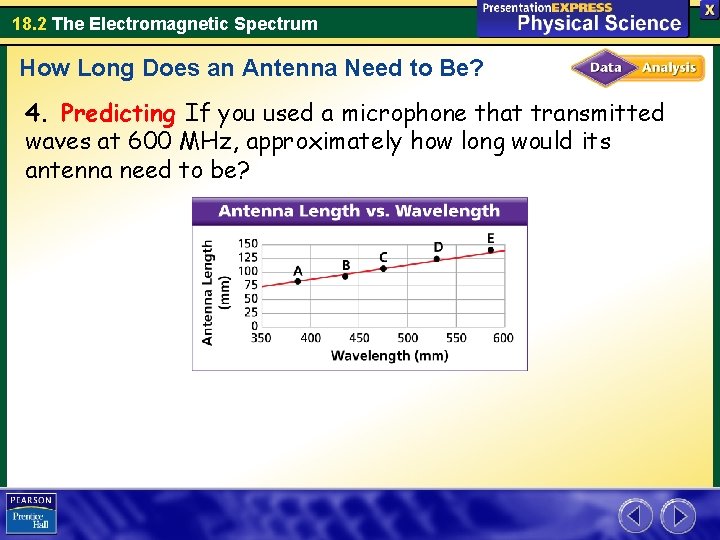 18.2 The Electromagnetic Spectrum

PresentationEXPRESS
Physical Science

X

How Long Does an Antenna Need to Be?

Data Analysis

4. Predicting If you used a microphone that transmitted waves at 600 MHz, approximately how long would its antenna need to be?

Antenna Length vs. Wavelength

Antenna Length (mm)

150
125
100
75
50
25
0

A
B
C
D
E

350 400 450 500 550 600
Wavelength (mm)

PEARSON
Prentice Hall